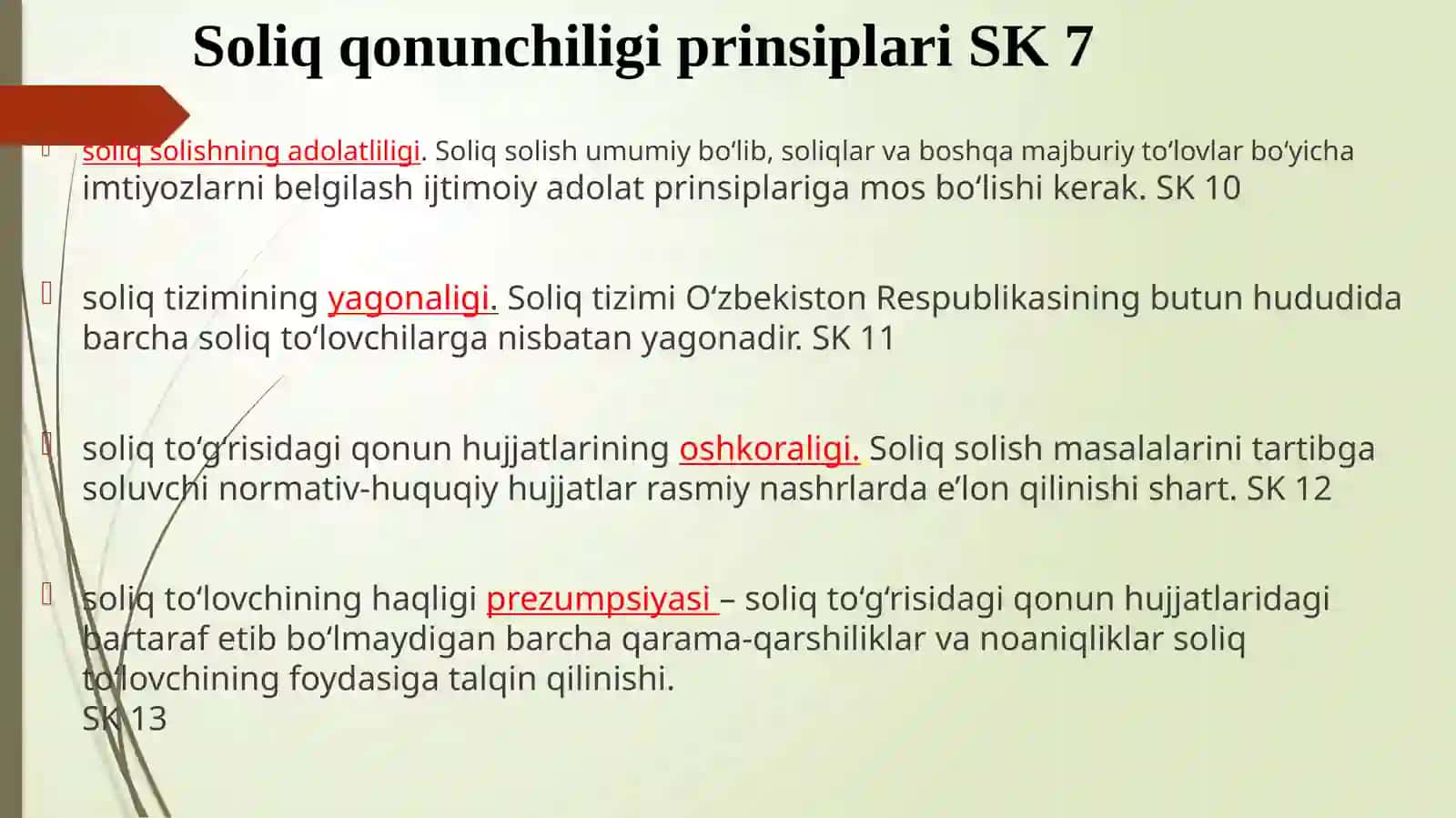 Soliq qonunchiligi prinsiplari SK 7

soliq solishning adolatliligi. Soliq solish umumiy bo‘lib, soliqlar va boshqa majburiy to‘lovlar bo‘yicha imtiyozlarni belgilash ijtimoiy adolat prinsiplariga mos bo‘lishi kerak. SK 10

soliq tizimining yagonaligi. Soliq tizimi O‘zbekiston Respublikasining butun hududida barcha soliq to‘lovchilarga nisbatan yagonadir. SK 11

soliq to‘g‘risidagi qonun hujjatlarining oshkoraligi. Soliq solish masalalarini tartibga soluvchi normativ-huquqiy hujjatlar rasmiy nashrlarda e’lon qilinishi shart. SK 12

soliq to‘lovchining haqligi prezumpsiyasi – soliq to‘g‘risidagi qonun hujjatlaridagi bartaraf etib bo‘lmaydigan barcha qarama-qarshiliklar va noaniqliklar soliq to‘lovchining foydasiga talqin qilinishi.
SK 13